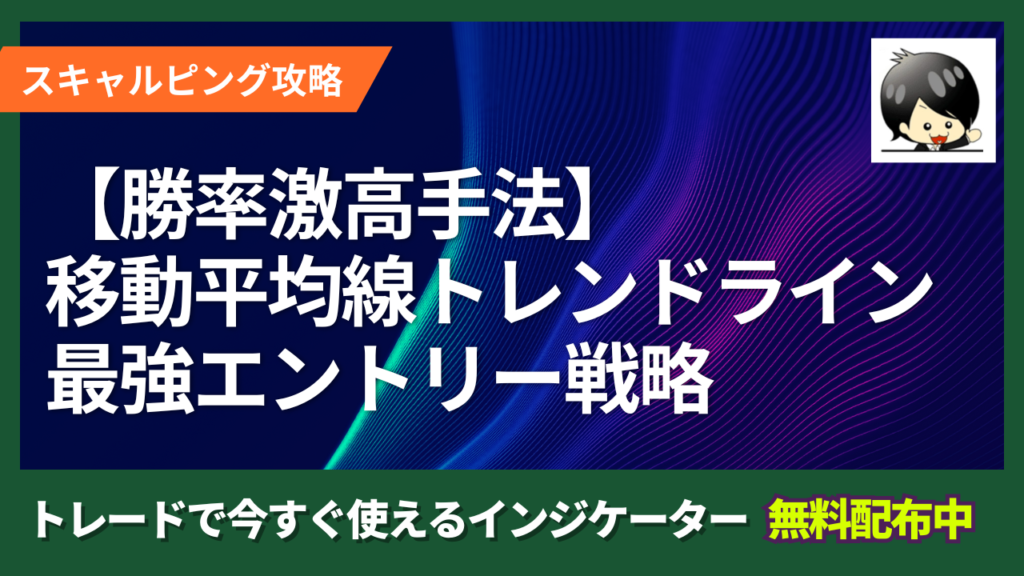 スキャルピング攻略

【勝率激高手法】
移動平均線トレンドライン
最強エントリー戦略

トレードで今すぐ使えるインジケーター 無料配布中